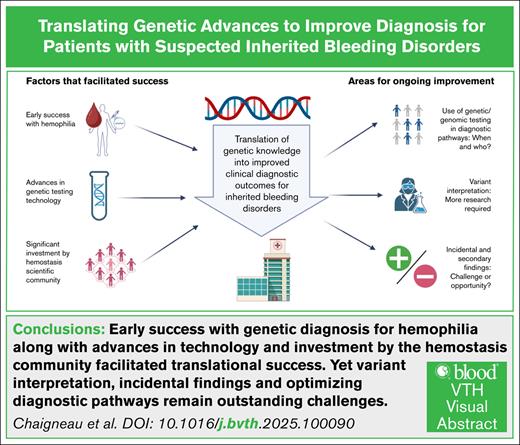 Translating Genetic Advances to Improve Diagnosis for Patients with Suspected Inherited Bleeding Disorders

Factors that facilitated success

Early success with hemophilia

Advances in genetic testing technology

Significant investment by hemostasis scientific community

Translation of genetic knowledge into improved clinical diagnostic outcomes for inherited bleeding disorders

Areas for ongoing improvement

Use of genetic/ genomic testing in diagnostic pathways: When and who?

Variant interpretation: More research required

Incidental and secondary findings: Challenge or opportunity?

Conclusions: Early success with genetic diagnosis for hemophilia along with advances in technology and investment by the hemostasis community facilitated translational success. Yet variant interpretation, incidental findings and optimizing diagnostic pathways remain outstanding challenges.

Chaigneau et al. DOI: 10.1016/j.bvth.2025.100090

blood VTH Visual Abstract